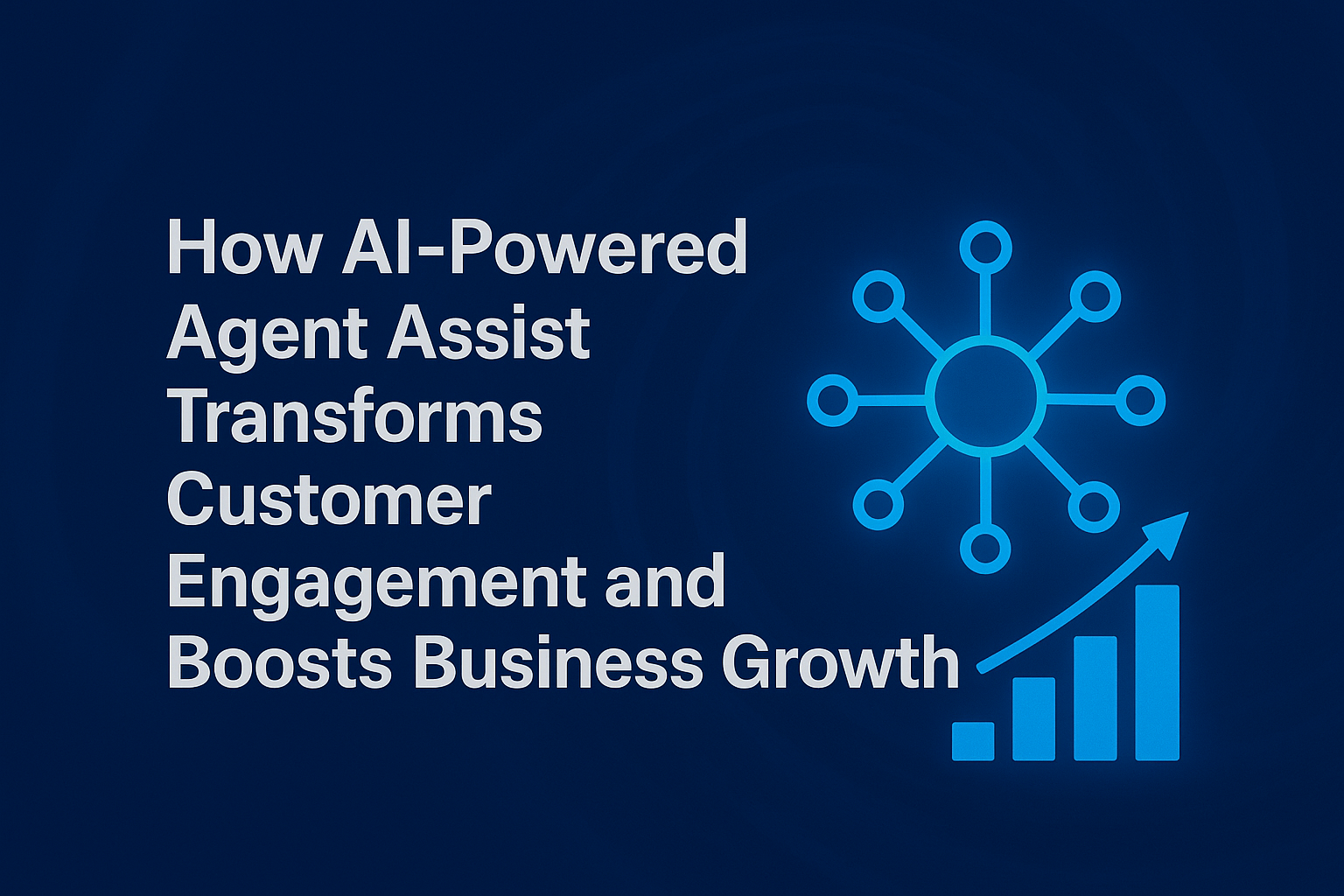 How AI-Powered Agent Assist Transforms Customer Engagement and Boosts Business Growth